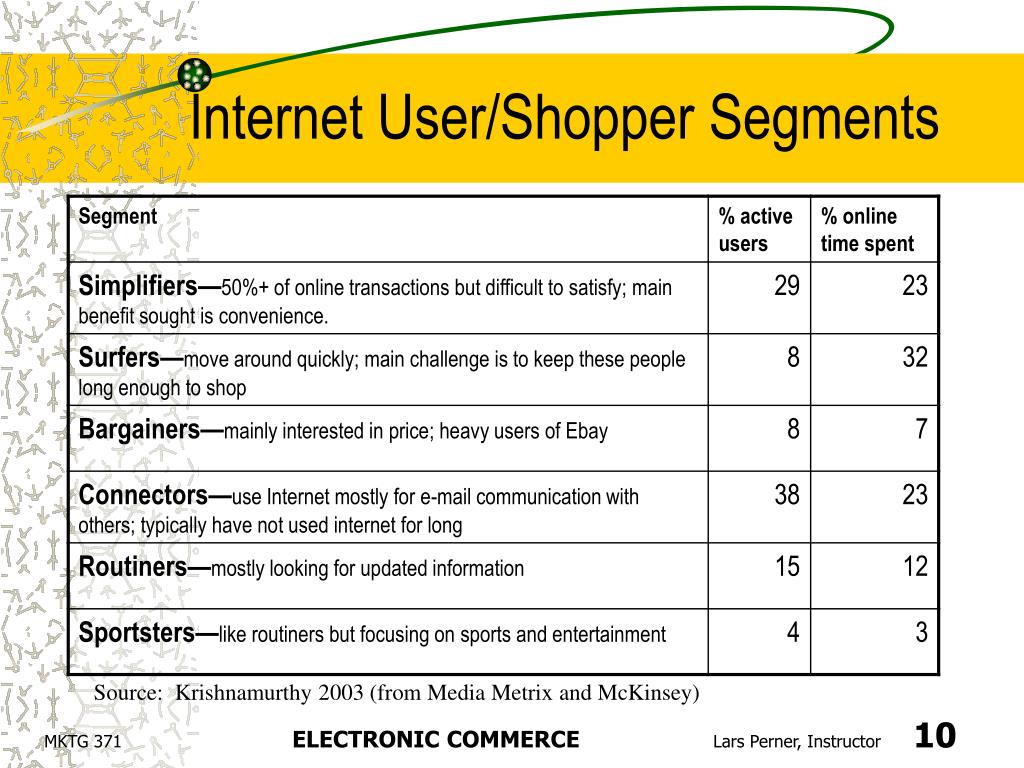 Internet User/Shopper Segments

| Segment | % active users | % online time spent |
|---|---|---|
| Simplifiers—50%+ of online transactions but difficult to satisfy; main benefit sought is convenience. | 29 | 23 |
| Surfers—move around quickly; main challenge is to keep these people long enough to shop | 8 | 32 |
| Bargainers—mainly interested in price; heavy users of Ebay | 8 | 7 |
| Connectors—use Internet mostly for e-mail communication with others; typically have not used internet for long | 38 | 23 |
| Routiners—mostly looking for updated information | 15 | 12 |
| Sportsters—like routiners but focusing on sports and entertainment | 4 | 3 |

Source: Krishnamurthy 2003 (from Media Metrix and McKinsey)

MKTG 371 ELECTRONIC COMMERCE Lars Perner, Instructor 10